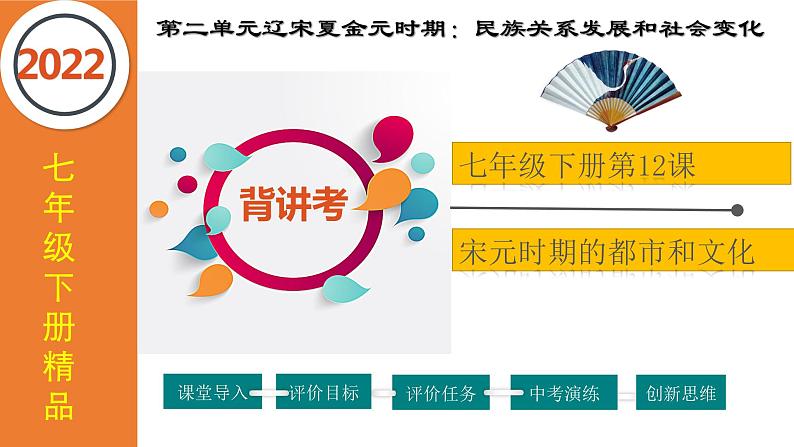 2022

七年级下册精品

第二单元辽宋夏金元时期：民族关系发展和社会变化

背讲考

七年级下册第12课

宋元时期的都市和文化

课堂导入

评价目标

评价任务

中考演练

创新思维